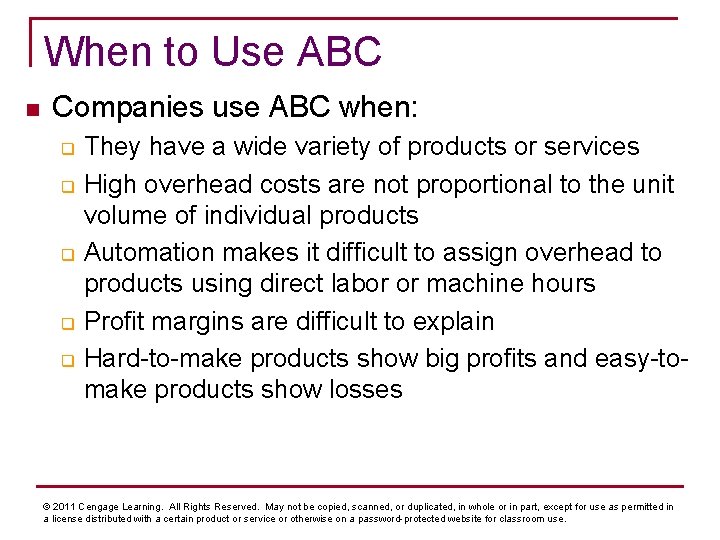 When to Use ABC

Companies use ABC when:

They have a wide variety of products or services

High overhead costs are not proportional to the unit volume of individual products

Automation makes it difficult to assign overhead to products using direct labor or machine hours

Profit margins are difficult to explain

Hard-to-make products show big profits and easy-to-make products show losses

© 2011 Cengage Learning. All Rights Reserved. May not be copied, scanned, or duplicated, in whole or in part, except for use as permitted in a license distributed with a certain product or service or otherwise on a password-protected website for classroom use.